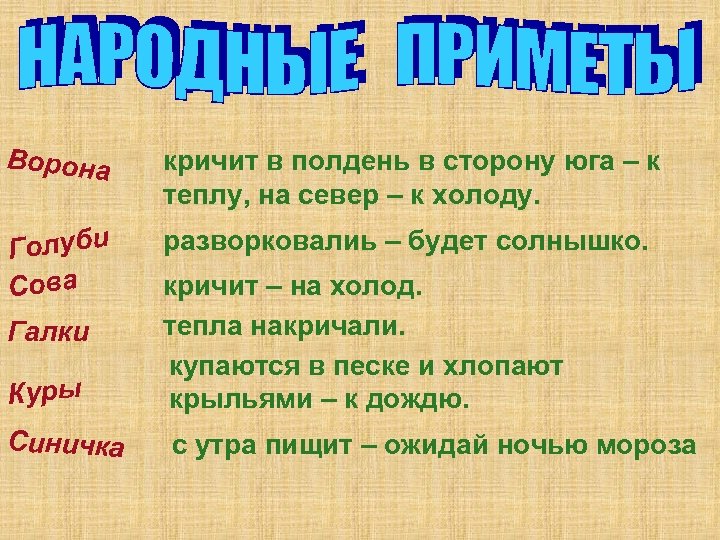 НАРОДНЫЕ ПРИМЕТЫ

Ворона кричит в полдень в сторону юга – к теплу, на север – к холоду.

Голуби разворковалиь – будет солнышко.

Сова кричит – на холод.

Галки тепла накричали.

Куры купаются в песке и хлопают крыльями – к дождю.

Синичка с утра пищит – ожидай ночью мороза